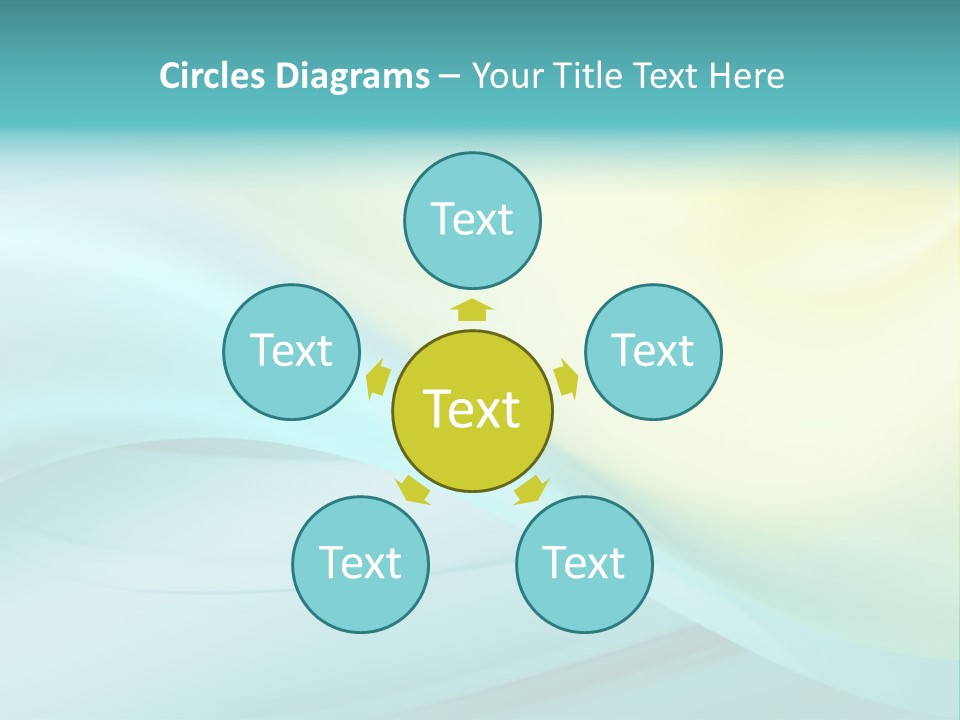 Circles Diagrams – Your Title Text Here

Text

Text

Text

Text

Text

Text